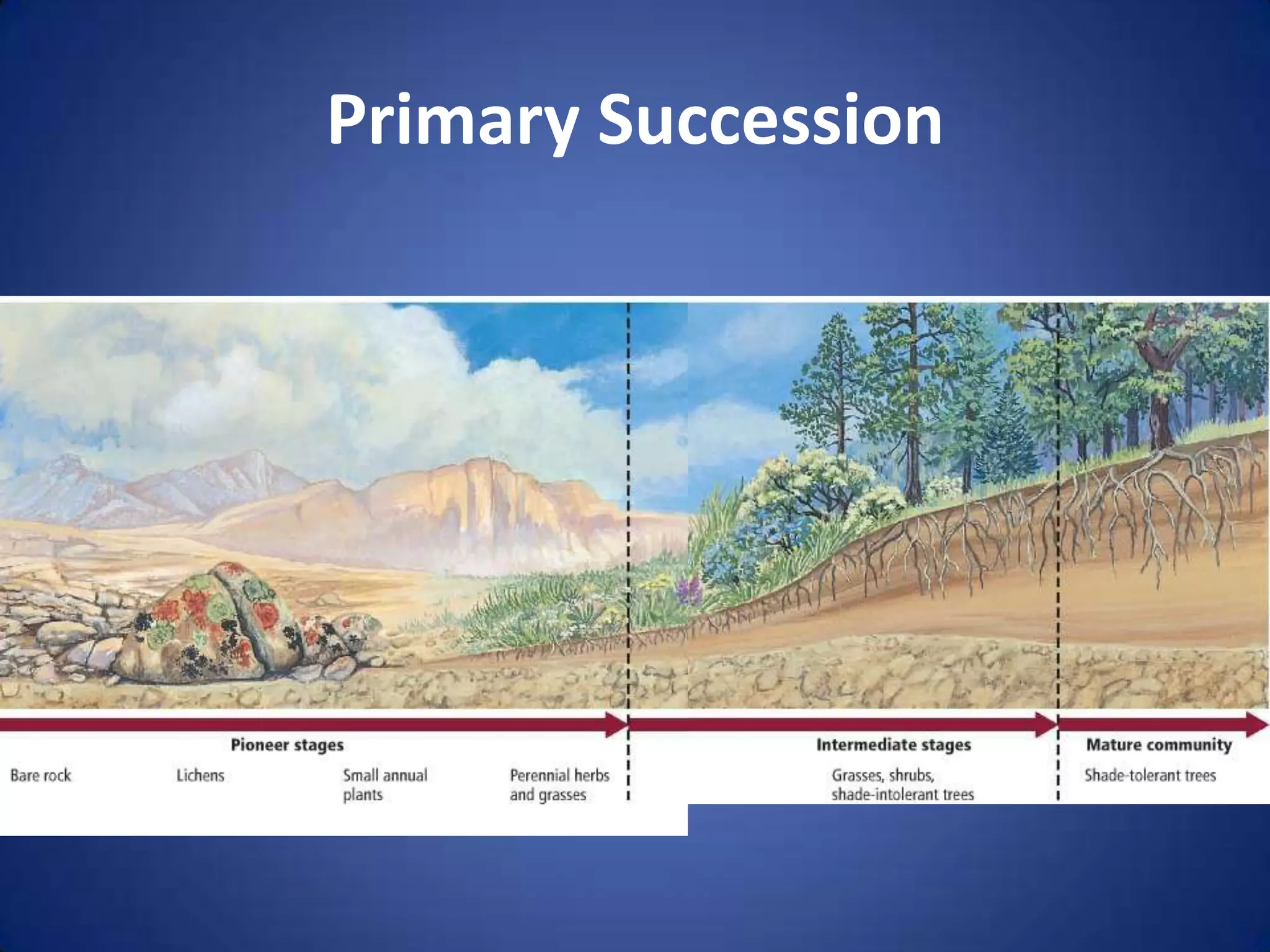 Primary Succession

Pioneer stages

Bare rock

Lichens

Small annual plants

Perennial herbs and grasses

Intermediate stages

Grasses, shrubs, shade-intolerant trees

Mature community

Shade-tolerant trees